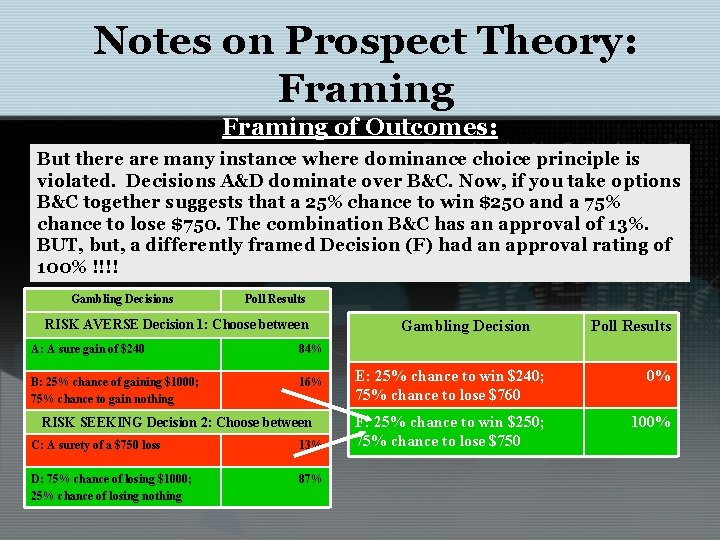 Notes on Prospect Theory: Framing

Framing of Outcomes:

But there are many instance where dominance choice principle is violated. Decisions A&D dominate over B&C. Now, if you take options B&C together suggests that a 25% chance to win \$250 and a 75% chance to lose \$750. The combination B&C has an approval of 13%. BUT, but, a differently framed Decision (F) had an approval rating of 100% !!!!

| Gambling Decisions | Poll Results |
|---|---|
| RISK AVERSE Decision 1: Choose between | |
| A: A sure gain of \$240 | 84% |
| B: 25% chance of gaining \$1000; 75% chance to gain nothing | 16% |
| RISK SEEKING Decision 2: Choose between | |
| C: A surety of a \$750 loss | 13% |
| D: 75% chance of losing \$1000; 25% chance of losing nothing | 87% |

| Gambling Decision | Poll Results |
|---|---|
| E: 25% chance to win \$240; 75% chance to lose \$760 | 0% |
| F: 25% chance to win \$250; 75% chance to lose \$750 | 100% |